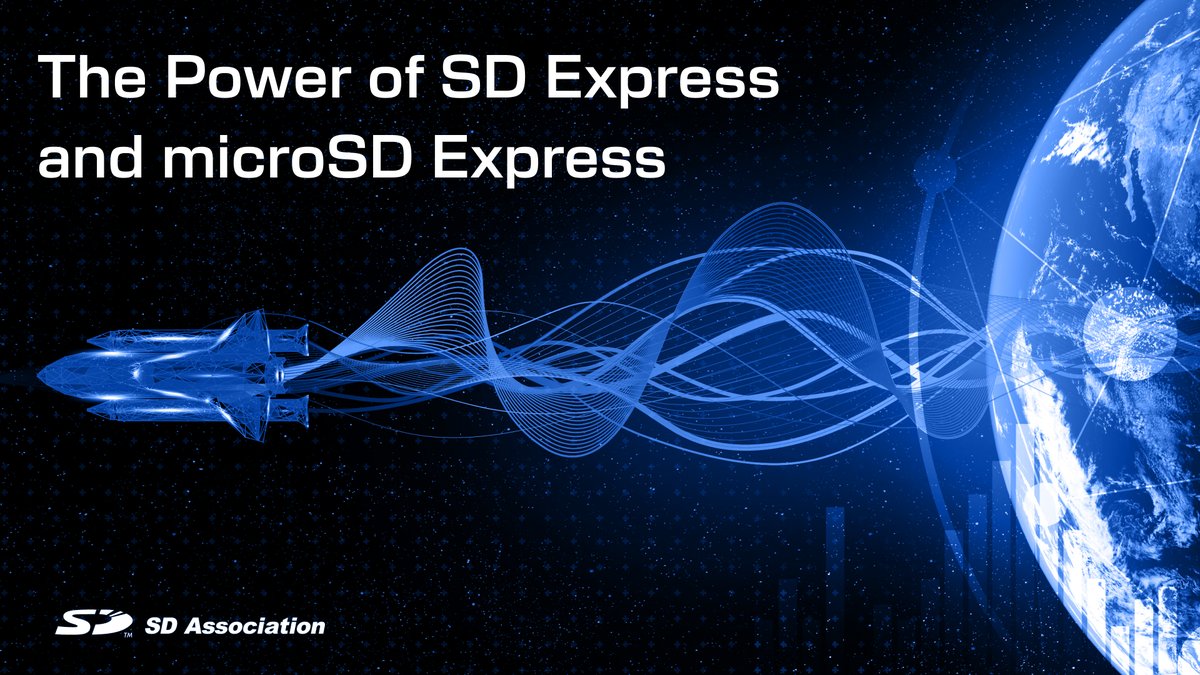 The Power of SD Express and microSD Express

SD™ SD Association